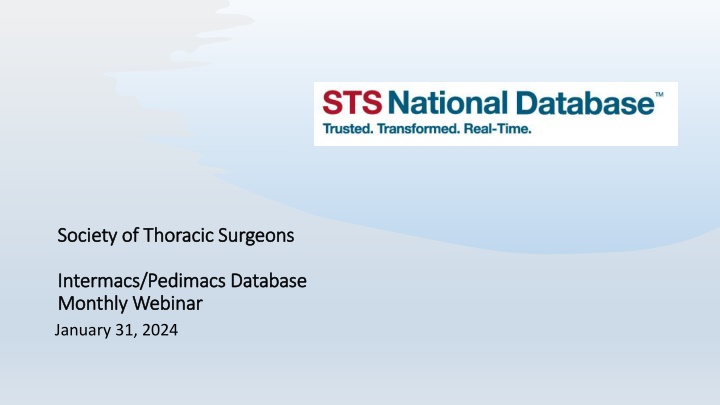 STS National Database™
Trusted. Transformed. Real-Time.

Society of Thoracic Surgeons

Intermacs/Pedimacs Database Monthly Webinar

January 31, 2024